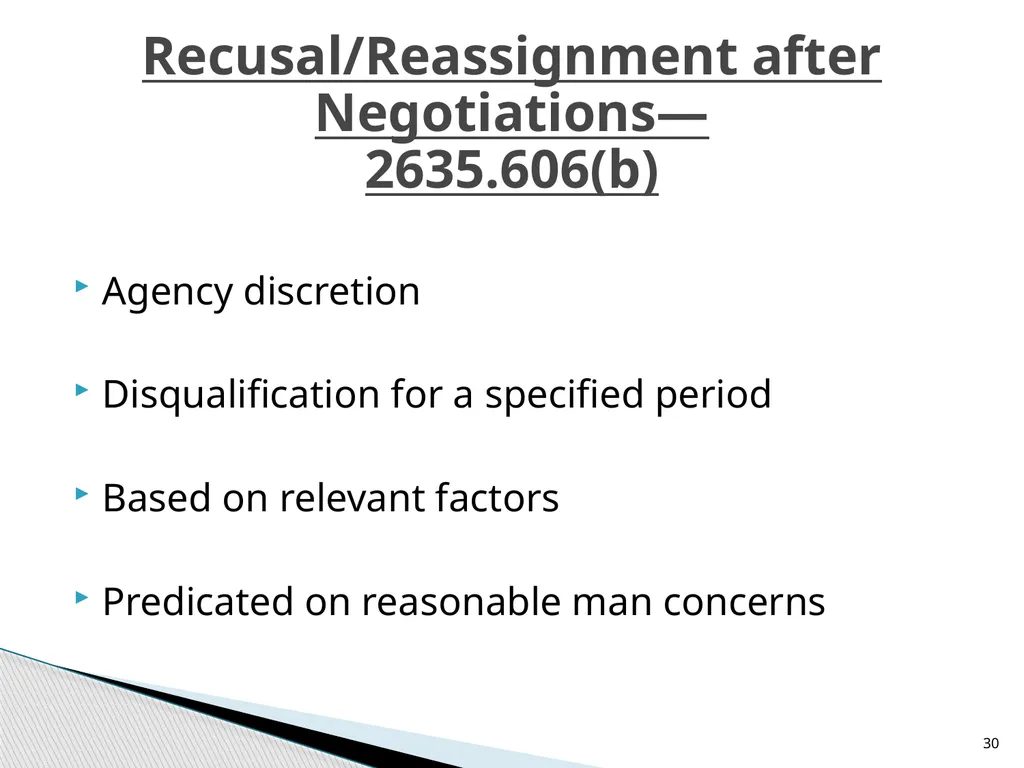 Recusal/Reassignment after Negotiations—
2635.606(b)

Agency discretion

Disqualification for a specified period

Based on relevant factors

Predicated on reasonable man concerns

30